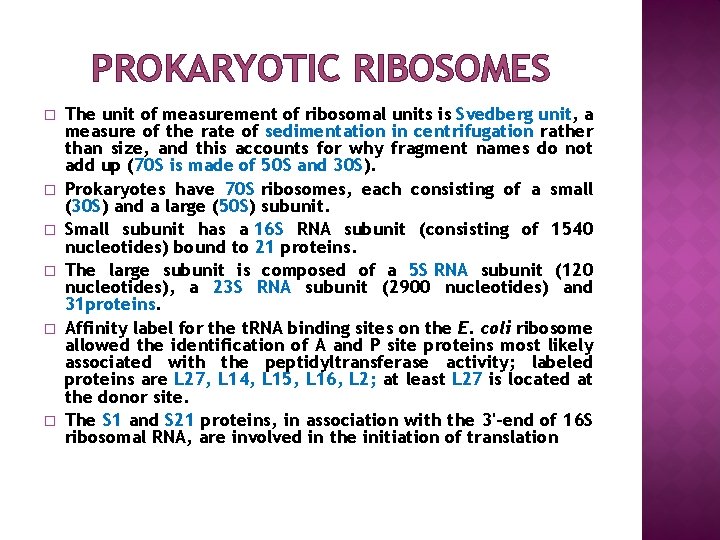 PROKARYOTIC RIBOSOMES

□ The unit of measurement of ribosomal units is Svedberg unit, a measure of the rate of sedimentation in centrifugation rather than size, and this accounts for why fragment names do not add up (70S is made of 50S and 30S).

□ Prokaryotes have 70S ribosomes, each consisting of a small (30S) and a large (50S) subunit.

□ Small subunit has a 16S RNA subunit (consisting of 1540 nucleotides) bound to 21 proteins.

□ The large subunit is composed of a 5S RNA subunit (120 nucleotides), a 23S RNA subunit (2900 nucleotides) and 31proteins.

□ Affinity label for the tRNA binding sites on the E. coli ribosome allowed the identification of A and P site proteins most likely associated with the peptidyltransferase activity; labeled proteins are L27, L14, L15, L16, L2; at least L27 is located at the donor site.

□ The S1 and S21 proteins, in association with the 3'-end of 16S ribosomal RNA, are involved in the initiation of translation